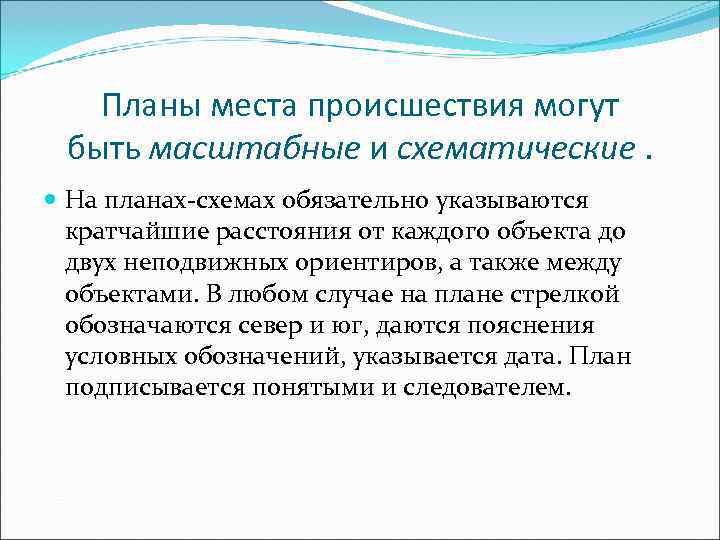 Планы места происшествия могут быть масштабные и схематические .

На планах-схемах обязательно указываются кратчайшие расстояния от каждого объекта до двух неподвижных ориентиров, а также между объектами. В любом случае на плане стрелкой обозначаются север и юг, даются пояснения условных обозначений, указывается дата. План подписывается понятыми и следователем.